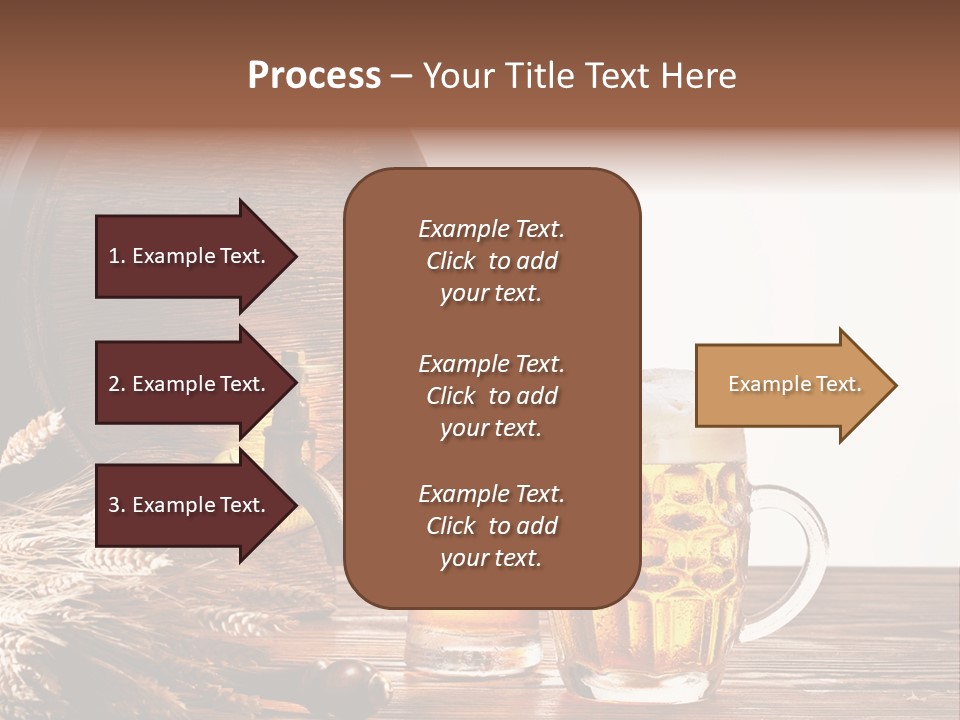 Process – Your Title Text Here

1. Example Text.

2. Example Text.

3. Example Text.

Example Text. Click to add your text.

Example Text. Click to add your text.

Example Text. Click to add your text.

Example Text.